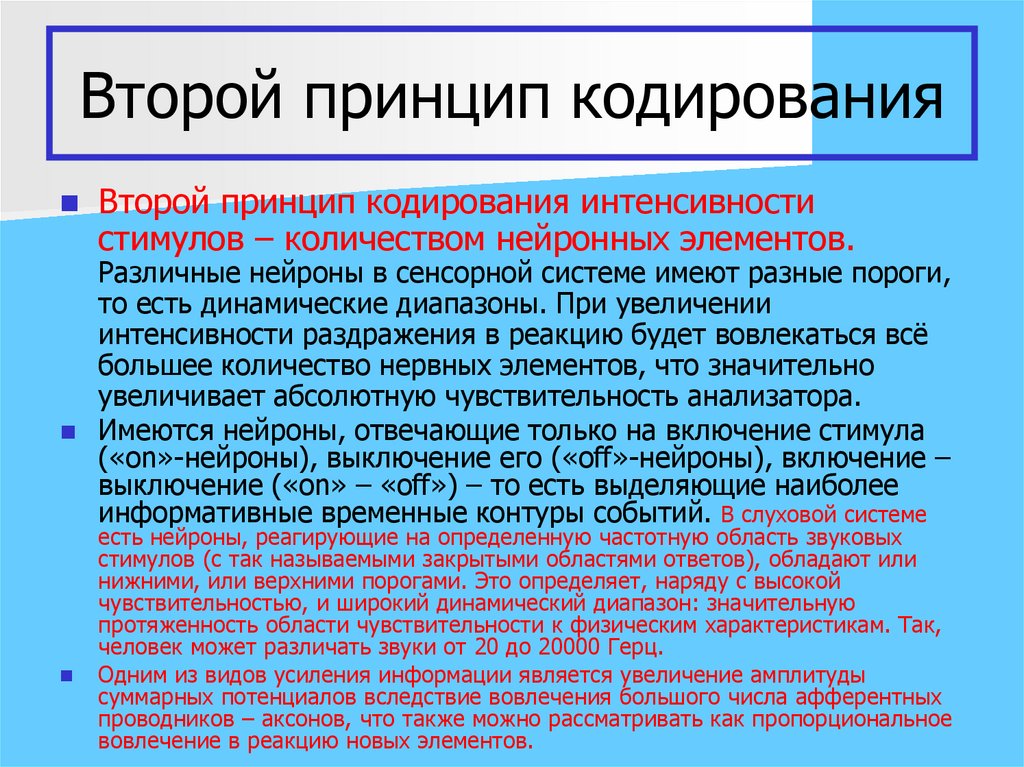 Второй принцип кодирования

Второй принцип кодирования интенсивности стимулов – количеством нейронных элементов. Различные нейроны в сенсорной системе имеют разные пороги, то есть динамические диапазоны. При увеличении интенсивности раздражения в реакцию будет вовлекаться всё большее количество нервных элементов, что значительно увеличивает абсолютную чувствительность анализатора.

Имеются нейроны, отвечающие только на включение стимула («on»-нейроны), выключение его («off»-нейроны), включение – выключение («on» – «off») – то есть выделяющие наиболее информативные временные контуры событий. В слуховой системе есть нейроны, реагирующие на определенную частотную область звуковых стимулов (с так называемыми закрытыми областями ответов), обладают или нижними, или верхними порогами. Это определяет, наряду с высокой чувствительностью, и широкий динамический диапазон: значительную протяженность области чувствительности к физическим характеристикам. Так, человек может различать звуки от 20 до 20000 Герц.

Одним из видов усиления информации является увеличение амплитуды суммарных потенциалов вследствие вовлечения большого числа афферентных проводников – аксонов, что также можно рассматривать как пропорциональное вовлечение в реакцию новых элементов.